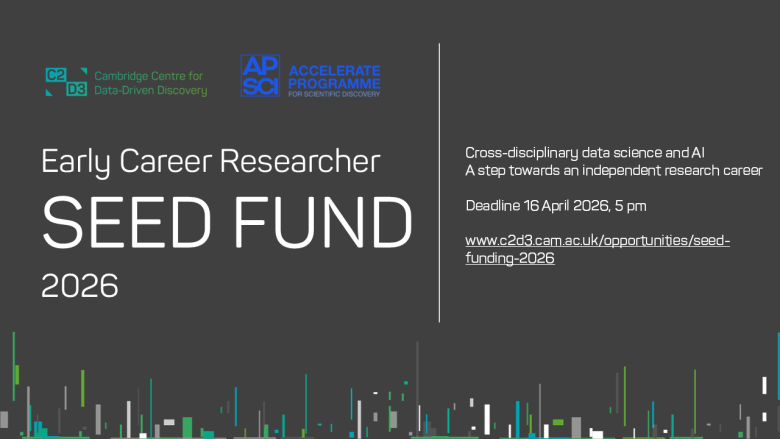 C2 D3 Cambridge Centre for Data-Driven Discovery

AP SCI ACCELERATE PROGRAMME FOR SCIENTIFIC DISCOVERY

Early Career Researcher
SEED FUND
2026

Cross-disciplinary data science and AI
A step towards an independent research career

Deadline 16 April 2026, 5 pm

www.c2d3.cam.ac.uk/opportunities/seed-funding-2026